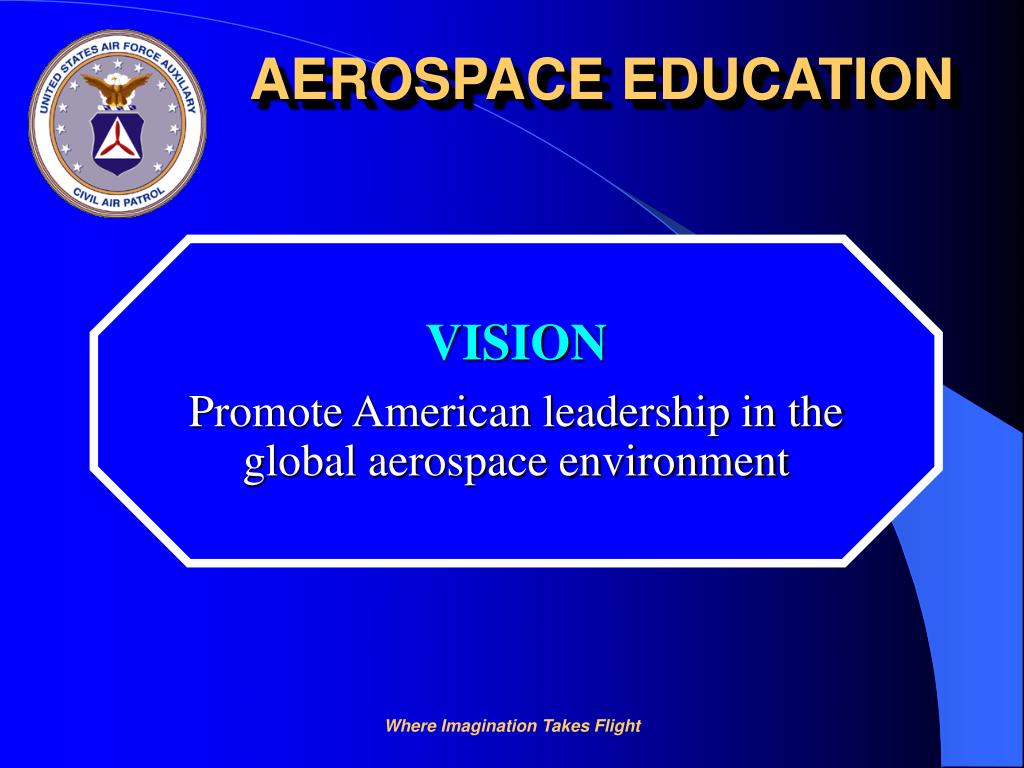 UNITED STATES AIR FORCE AUXILIARY
CIVIL AIR PATROL

AEROSPACE EDUCATION

VISION

Promote American leadership in the global aerospace environment

Where Imagination Takes Flight